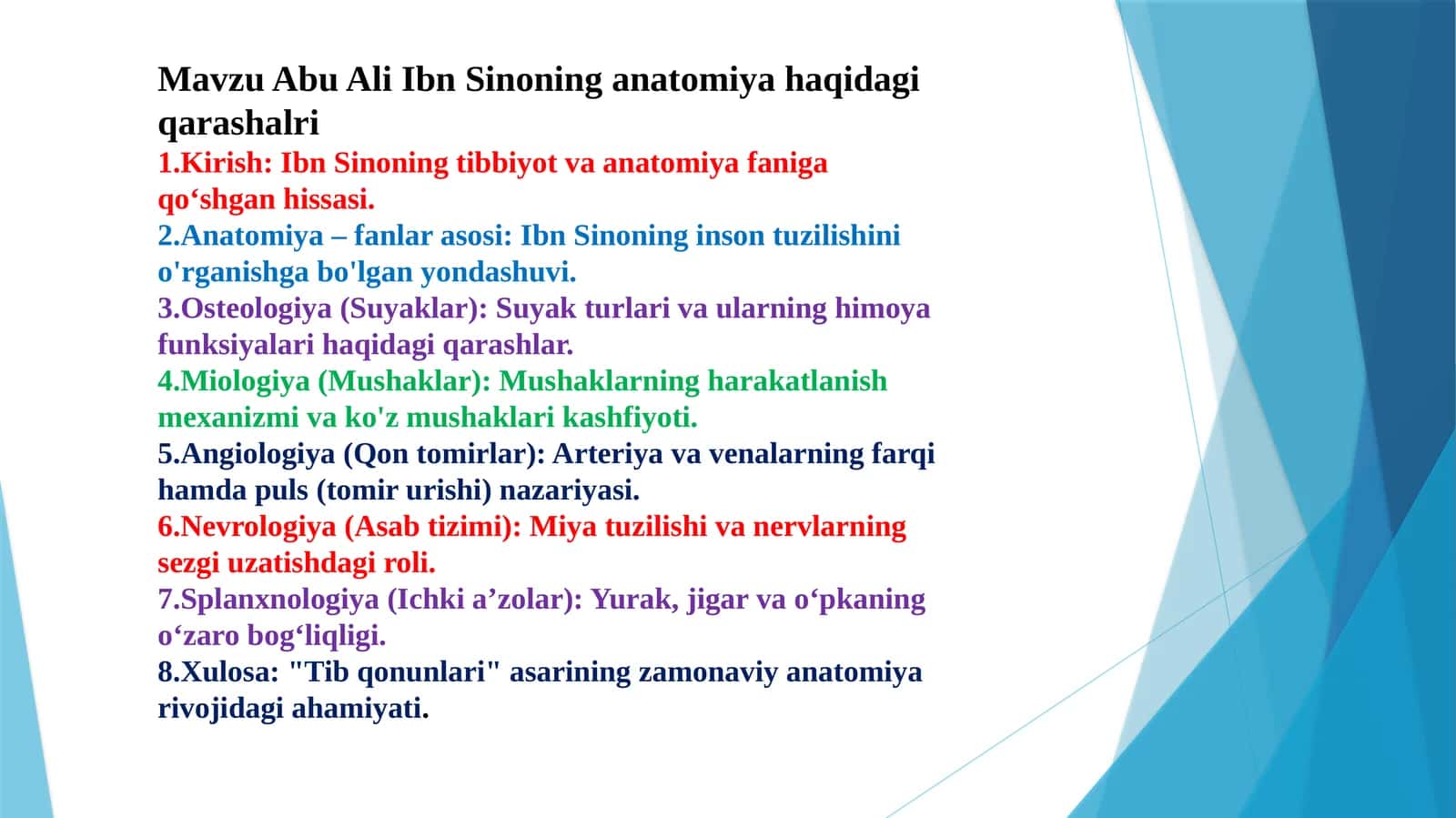 Mavzu Abu Ali Ibn Sinoning anatomiya haqidagi qarashalri
1.Kirish: Ibn Sinoning tibbiyot va anatomiya faniga qo‘shgan hissasi.
2.Anatomiya – fanlar asosi: Ibn Sinoning inson tuzilishini o'rganishga bo'lgan yondashuvi.
3.Osteologiya (Suyaklar): Suyak turlari va ularning himoya funksiyalari haqidagi qarashlar.
4.Miologiya (Mushaklar): Mushaklarning harakatlanish mexanizmi va ko'z mushaklari kashfiyoti.
5.Angiologiya (Qon tomirlar): Arteriya va venalarning farqi hamda puls (tomir urishi) nazariyasi.
6.Nevrologiya (Asab tizimi): Miya tuzilishi va nervlarning sezgi uzatishdagi roli.
7.Splanxnologiya (Ichki a’zolar): Yurak, jigar va o‘pkaning o‘zaro bog‘liqligi.
8.Xulosa: "Tib qonunlari" asarining zamonaviy anatomiya rivojidagi ahamiyati.